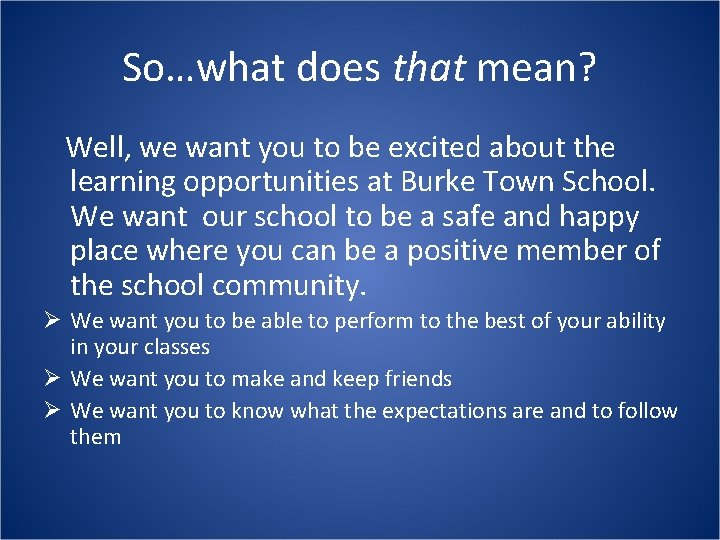 So…what does that mean?

Well, we want you to be excited about the learning opportunities at Burke Town School. We want our school to be a safe and happy place where you can be a positive member of the school community.

➢ We want you to be able to perform to the best of your ability in your classes
➢ We want you to make and keep friends
➢ We want you to know what the expectations are and to follow them